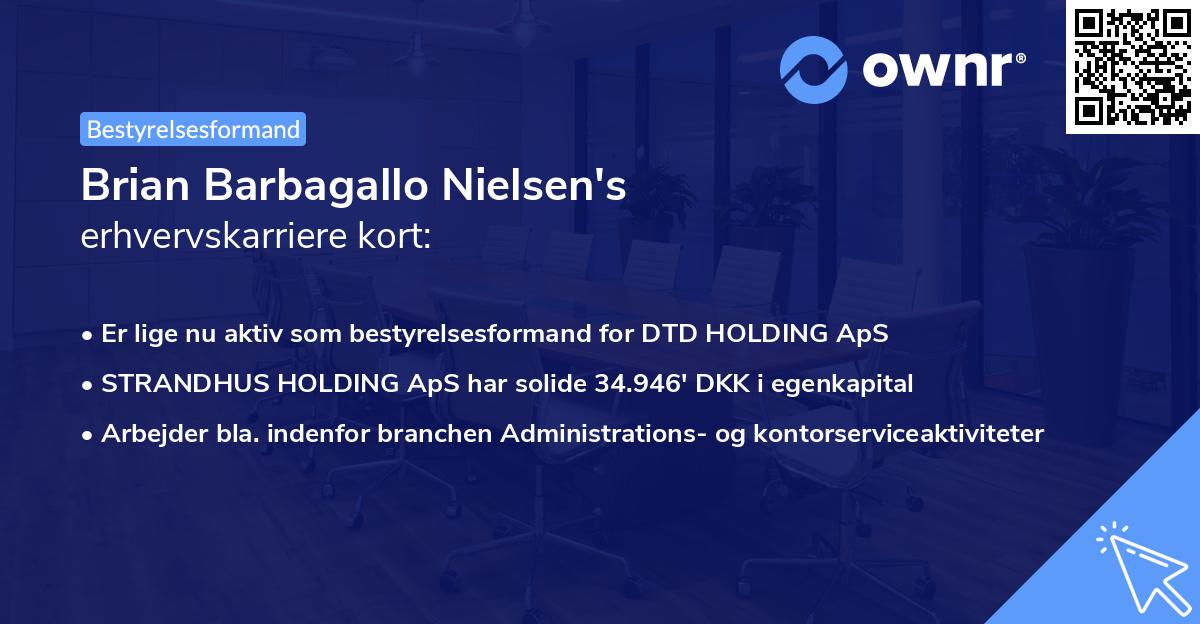 ownr®

Bestyrelsesformand

Brian Barbagallo Nielsen's
erhvervskarriere kort:

• Er lige nu aktiv som bestyrelsesformand for DTD HOLDING ApS
• STRANDHUS HOLDING ApS har solide 34.946' DKK i egenkapital
• Arbejder bla. indenfor branchen Administrations- og kontorserviceaktiviteter